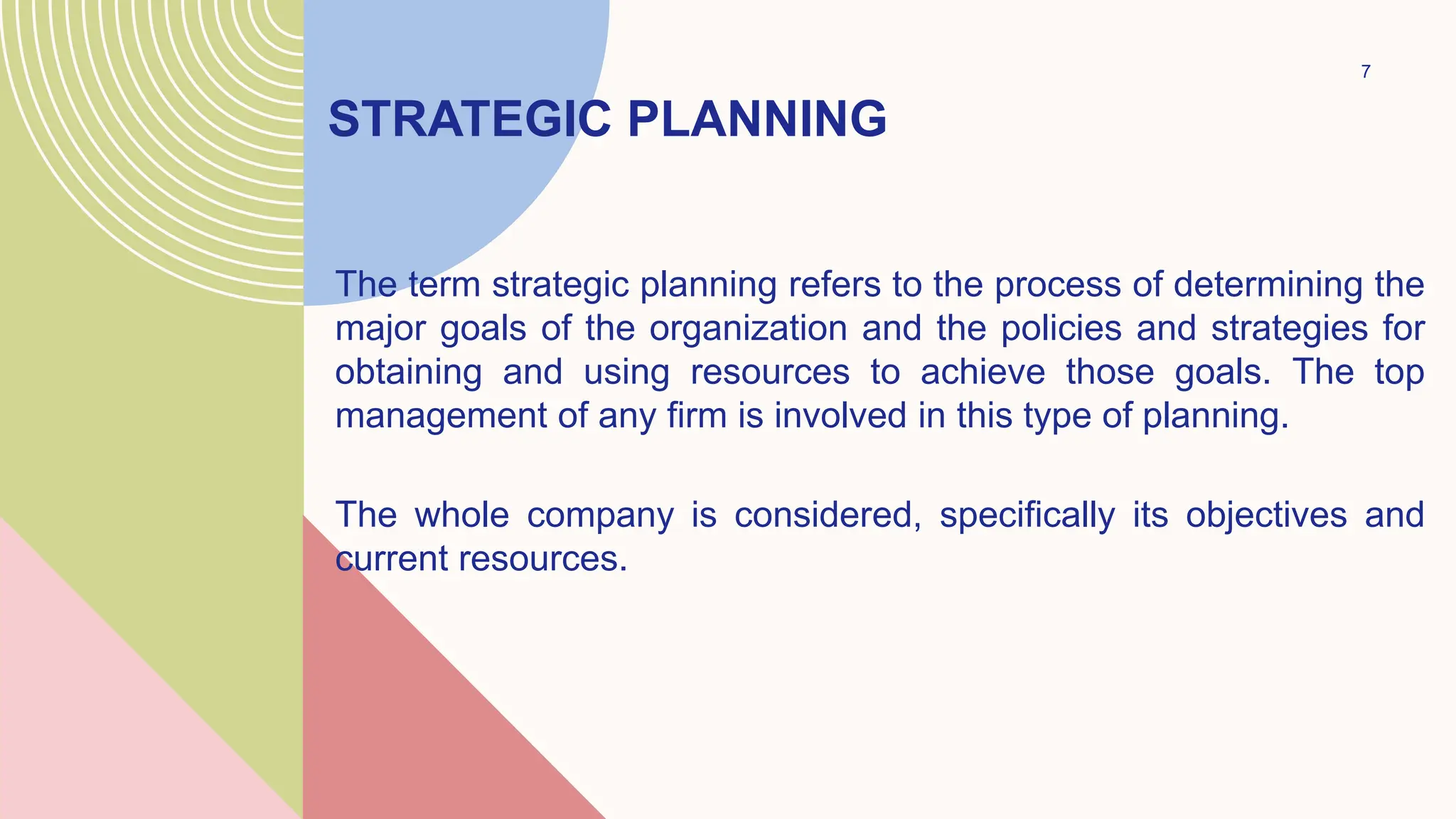 7

STRATEGIC PLANNING

The term strategic planning refers to the process of determining the major goals of the organization and the policies and strategies for obtaining and using resources to achieve those goals. The top management of any firm is involved in this type of planning.

The whole company is considered, specifically its objectives and current resources.